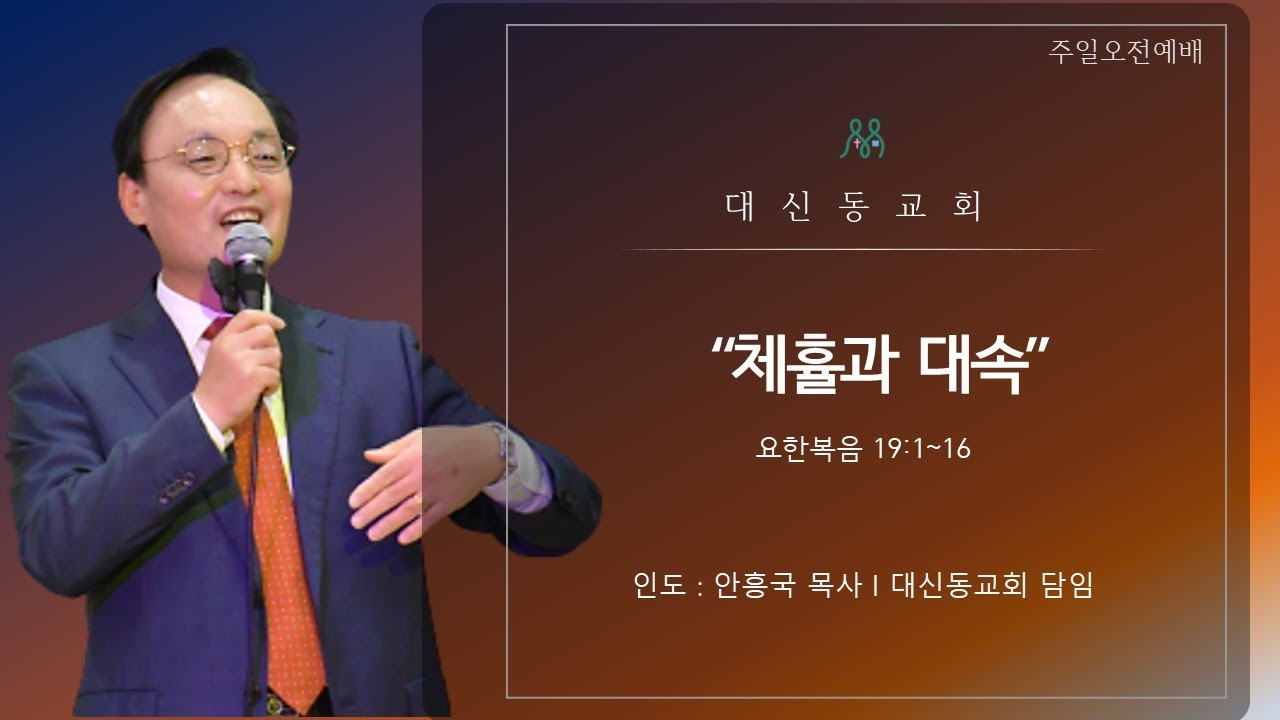 주일오전예배

대 신 동 교 회

“체휼과 대속”

요한복음 19:1~16

인도 : 안흥국 목사 I 대신동교회 담임